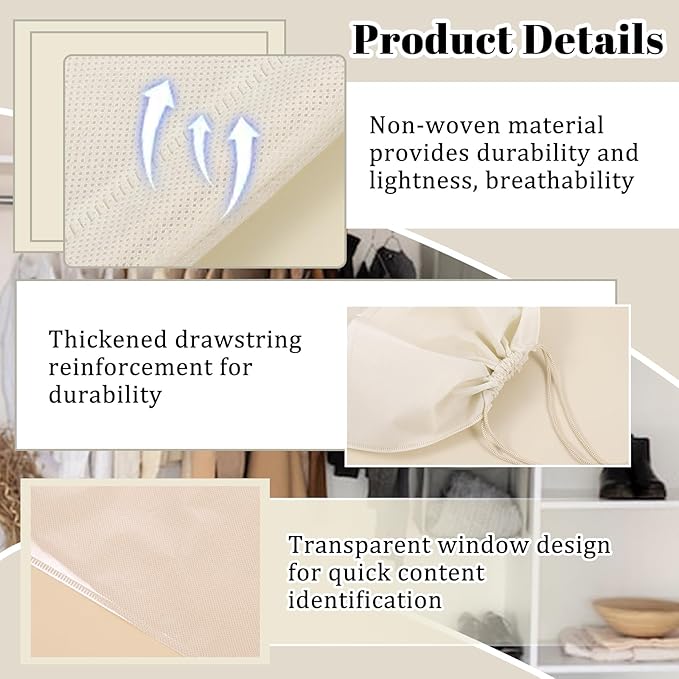 Product Details

Non-woven material provides durability and lightness, breathability

Thickened drawstring reinforcement for durability

Transparent window design for quick content identification